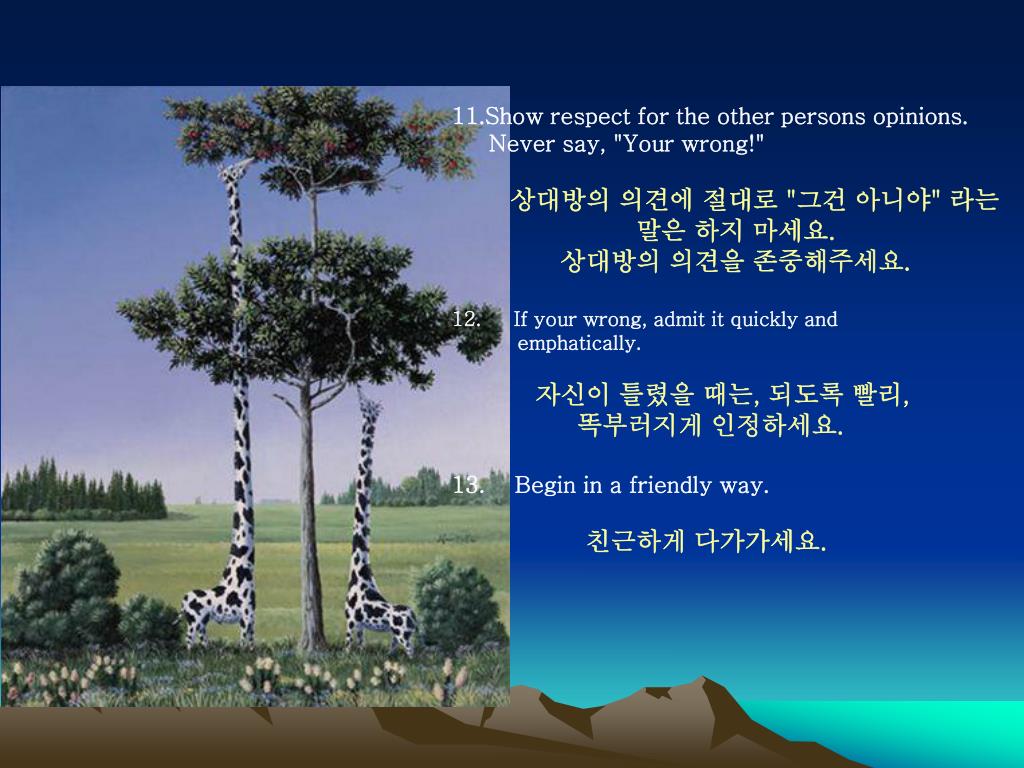 11.Show respect for the other persons opinions. Never say, "Your wrong!"

상대방의 의견에 절대로 "그건 아니야" 라는 말은 하지 마세요.
상대방의 의견을 존중해주세요.

12. If your wrong, admit it quickly and emphatically.

자신이 틀렸을 때는, 되도록 빨리, 똑부러지게 인정하세요.

13. Begin in a friendly way.

친근하게 다가가세요.